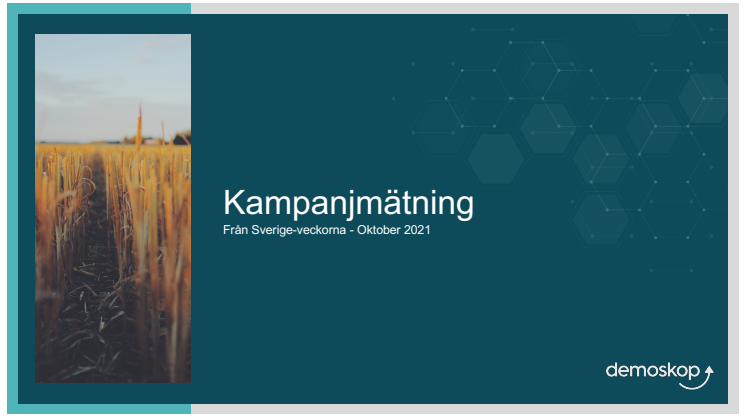 Kampanjmätning
Från Sverige-veckorna - Oktober 2021

demoskop